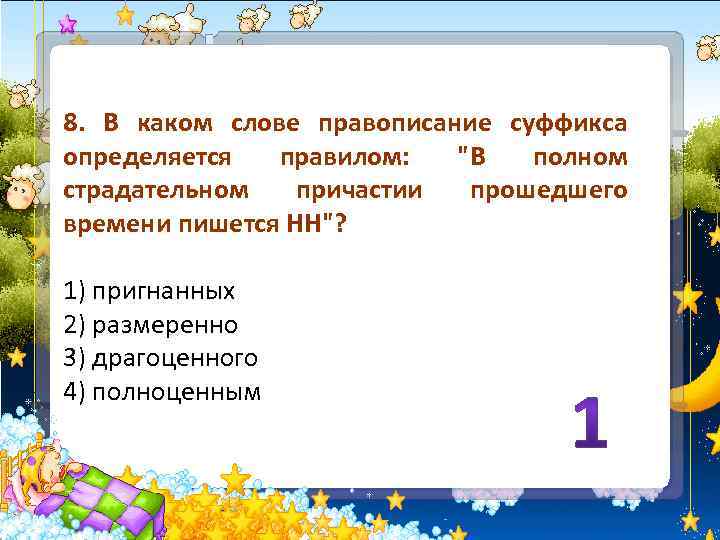 8. В каком слове правописание суффикса определяется правилом: "В полном страдательном причастии прошедшего времени пишется НН"?

1) пригнанных
2) размеренно
3) драгоценного
4) полноценным

1